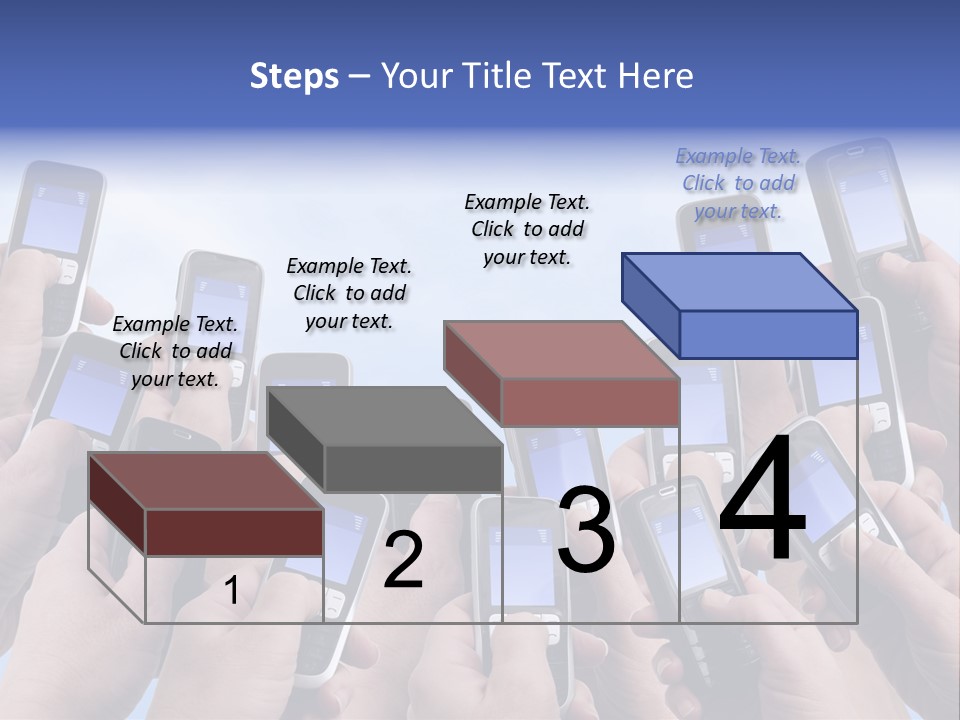 Steps – Your Title Text Here

Example Text. Click to add your text.

Example Text. Click to add your text.

Example Text. Click to add your text.

Example Text. Click to add your text.

1

2

3

4